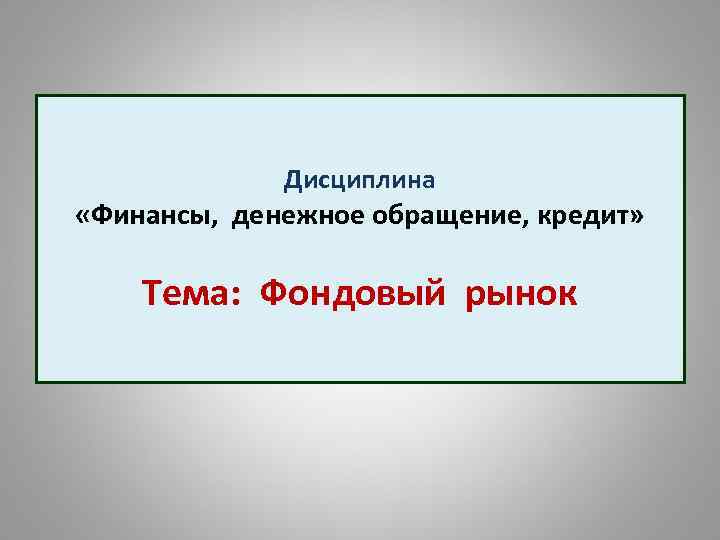 Дисциплина
«Финансы, денежное обращение, кредит»

Тема: Фондовый рынок